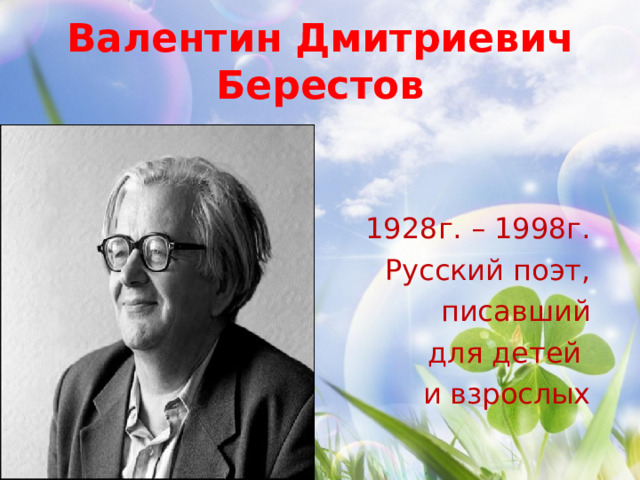 Валентин Дмитриевич Берестов

1928г. – 1998г.
Русский поэт, писавший для детей и взрослых